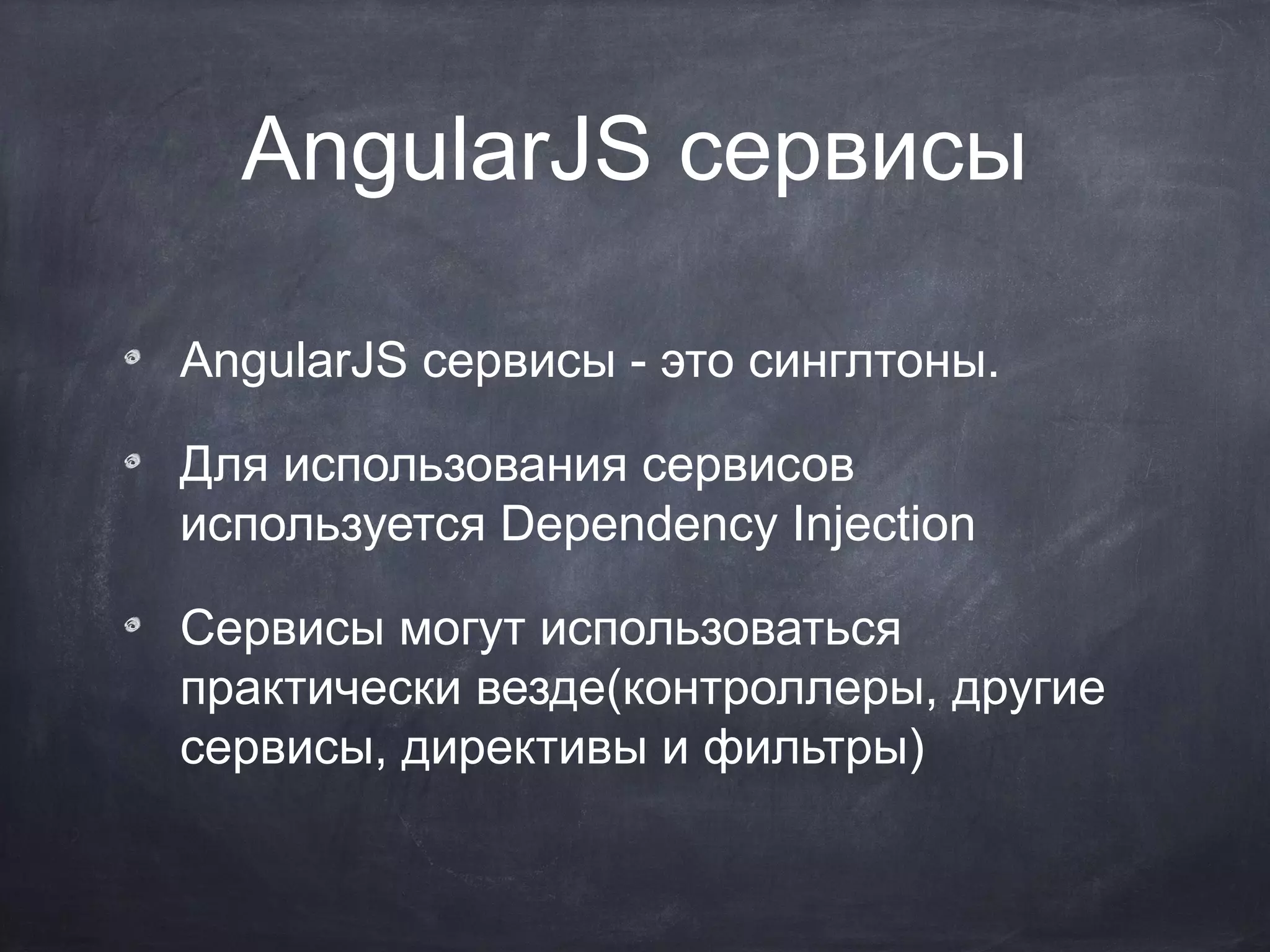 AngularJS сервисы

AngularJS сервисы - это синглтоны.

Для использования сервисов используется Dependency Injection

Сервисы могут использоваться практически везде(контроллеры, другие сервисы, директивы и фильтры)